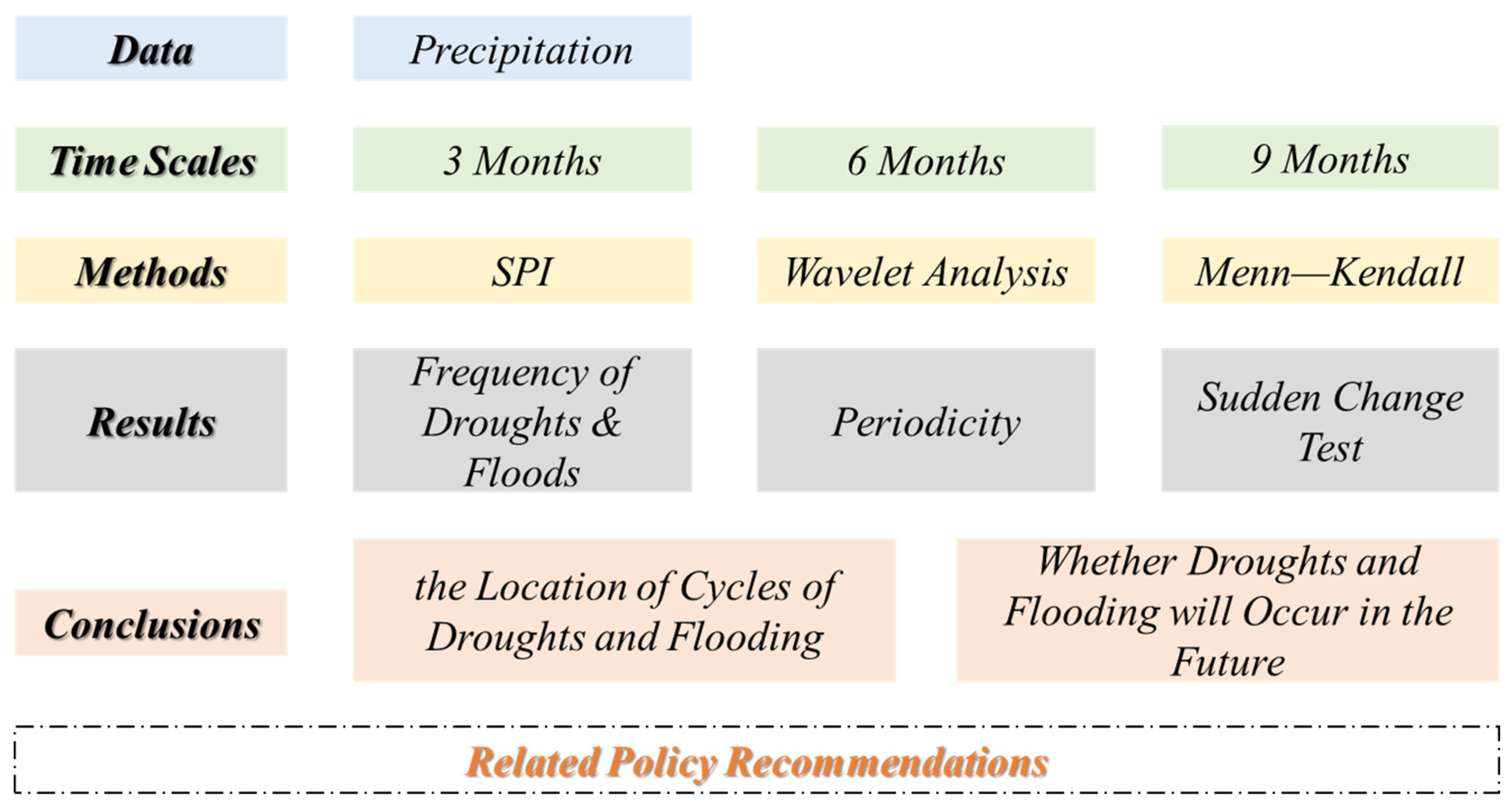 Data

Precipitation

Time Scales

3 Months

6 Months

9 Months

Methods

SPI

Wavelet Analysis

Menn—Kendall

Results

Frequency of Droughts & Floods

Periodicity

Sudden Change Test

Conclusions

the Location of Cycles of Droughts and Flooding

Whether Droughts and Flooding will Occur in the Future

Related Policy Recommendations